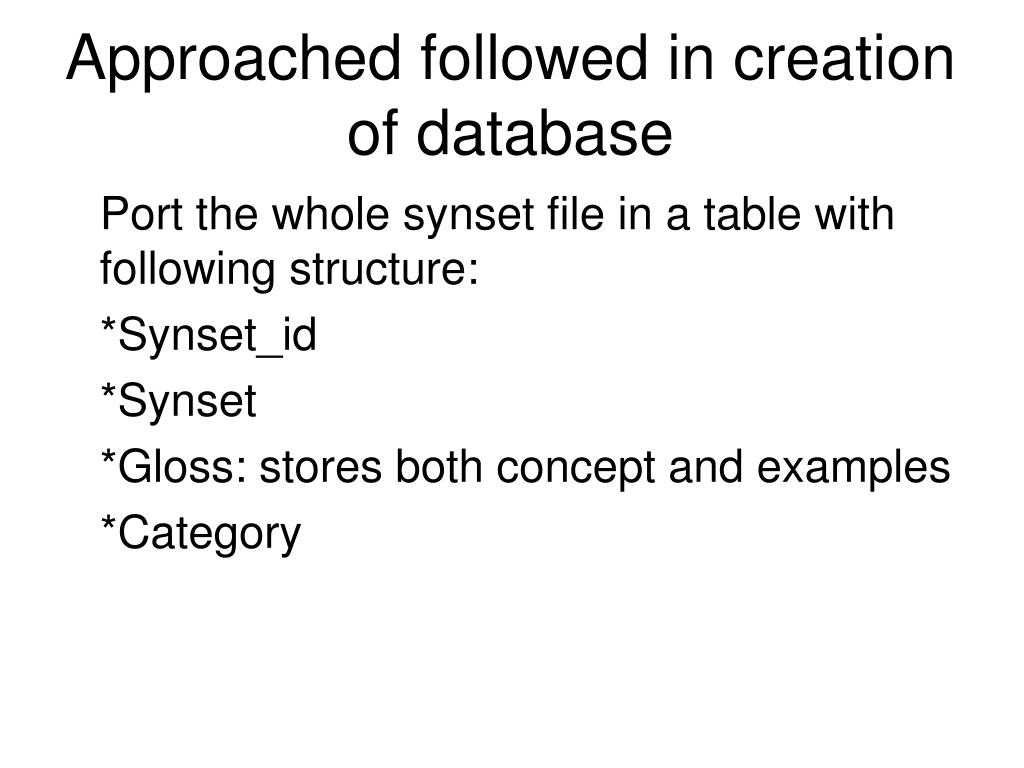 Approached followed in creation of database

Port the whole synset file in a table with following structure:

*Synset_id

*Synset

*Gloss: stores both concept and examples

*Category